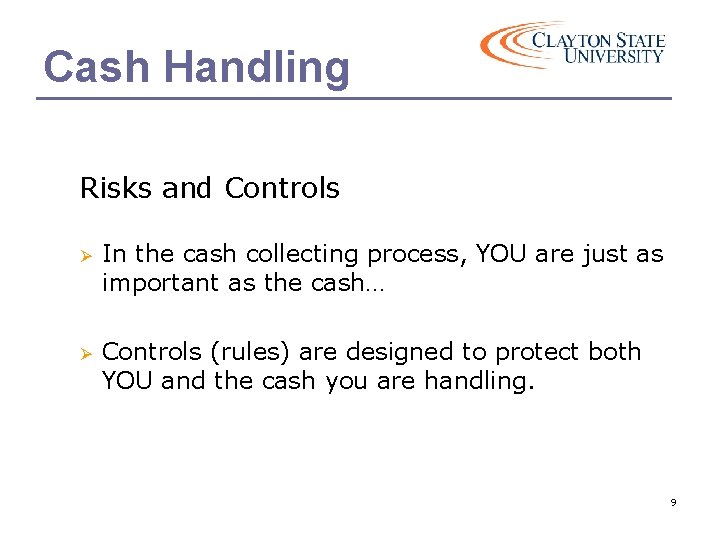 Cash Handling

CLAYTON STATE UNIVERSITY

Risks and Controls

➢ In the cash collecting process, YOU are just as important as the cash…

➢ Controls (rules) are designed to protect both YOU and the cash you are handling.

9